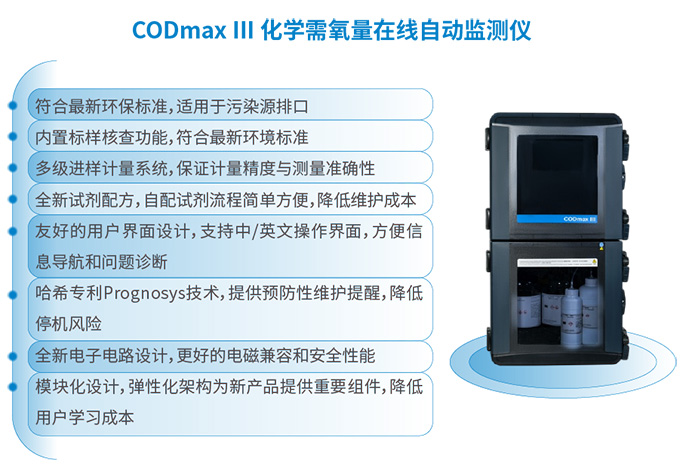 CODmax III 化学需氧量在线自动监测仪

符合最新环保标准，适用于污染源排口

内置标样核查功能，符合最新环境标准

多级进样计量系统，保证计量精度与测量准确性

全新试剂配方，自配试剂流程简单方便，降低维护成本

友好的用户界面设计，支持中/英文操作界面，方便信息导航和问题诊断

哈希专利Prognosys技术，提供预防性维护提醒，降低停机风险

全新电子电路设计，更好的电磁兼容和安全性能

模块化设计，弹性化架构为新产品提供重要组件，降低用户学习成本

CODmax III